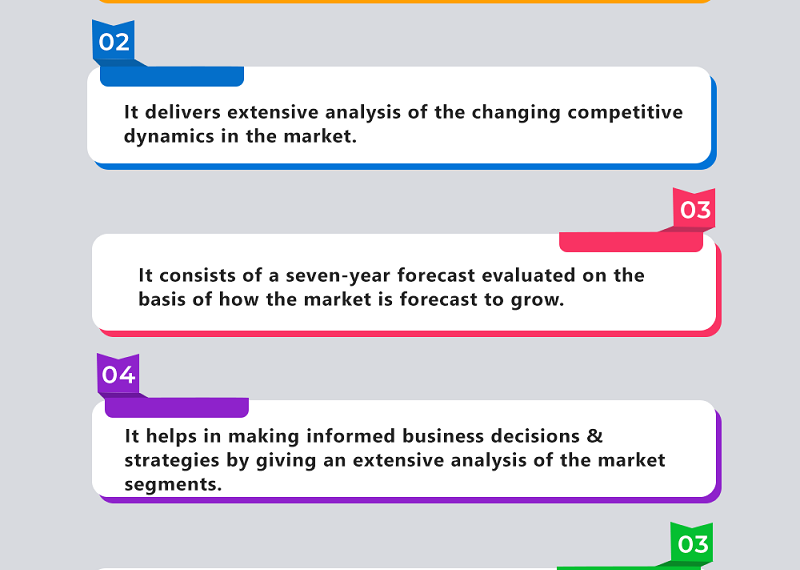 02

It delivers extensive analysis of the changing competitive dynamics in the market.

03

It consists of a seven-year forecast evaluated on the basis of how the market is forecast to grow.

04

It helps in making informed business decisions & strategies by giving an extensive analysis of the market segments.

03